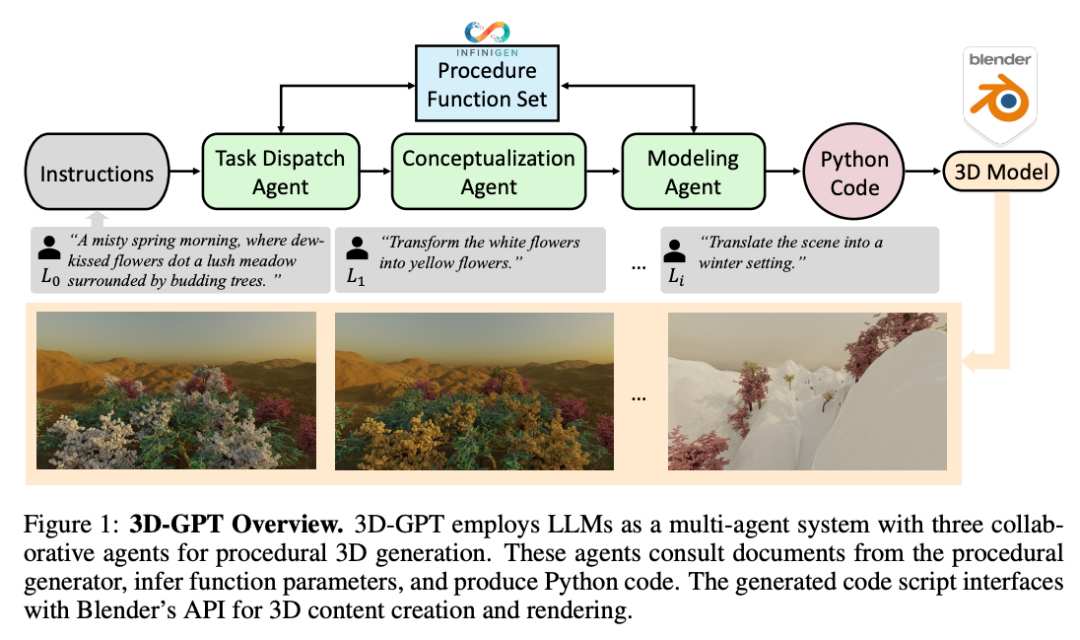 INFINIGEN

Procedure Function Set

blender

Instructions

Task Dispatch Agent

Conceptualization Agent

Modeling Agent

Python Code

3D Model

$L_0$ "A misty spring morning, where dew-kissed flowers dot a lush meadow surrounded by budding trees."

$L_1$ "Transform the white flowers into yellow flowers."

...

$L_i$ "Translate the scene into a winter setting."

...

Figure 1: **3D-GPT Overview.** 3D-GPT employs LLMs as a multi-agent system with three collaborative agents for procedural 3D generation. These agents consult documents from the procedural generator, infer function parameters, and produce Python code. The generated code script interfaces with Blender's API for 3D content creation and rendering.